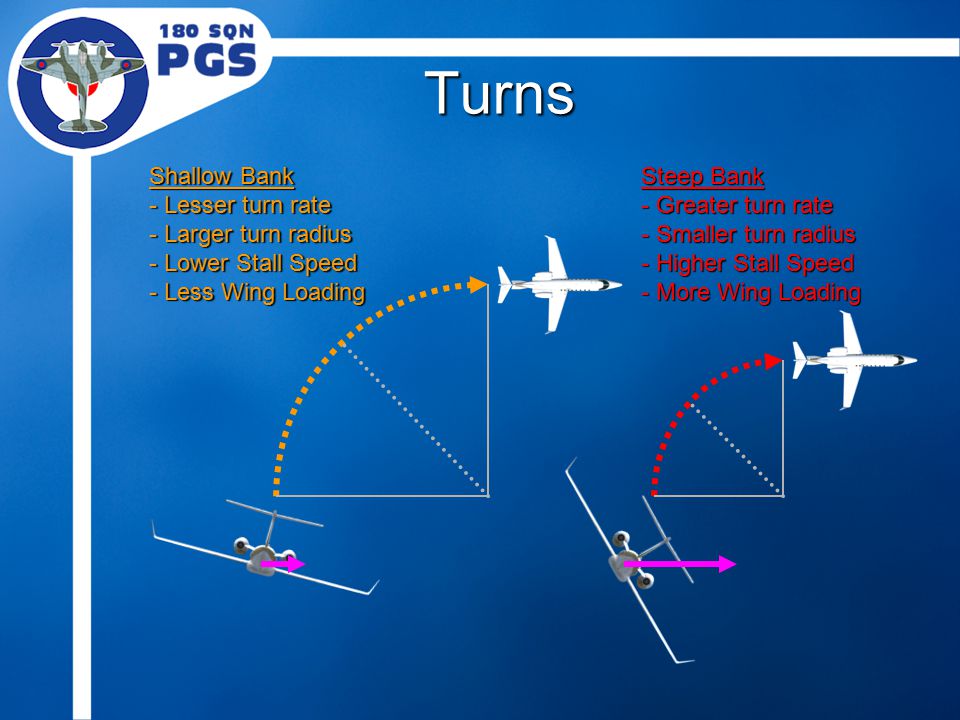 180 SQN
PGS

Turns

Shallow Bank
- Lesser turn rate
- Larger turn radius
- Lower Stall Speed
- Less Wing Loading

Steep Bank
- Greater turn rate
- Smaller turn radius
- Higher Stall Speed
- More Wing Loading